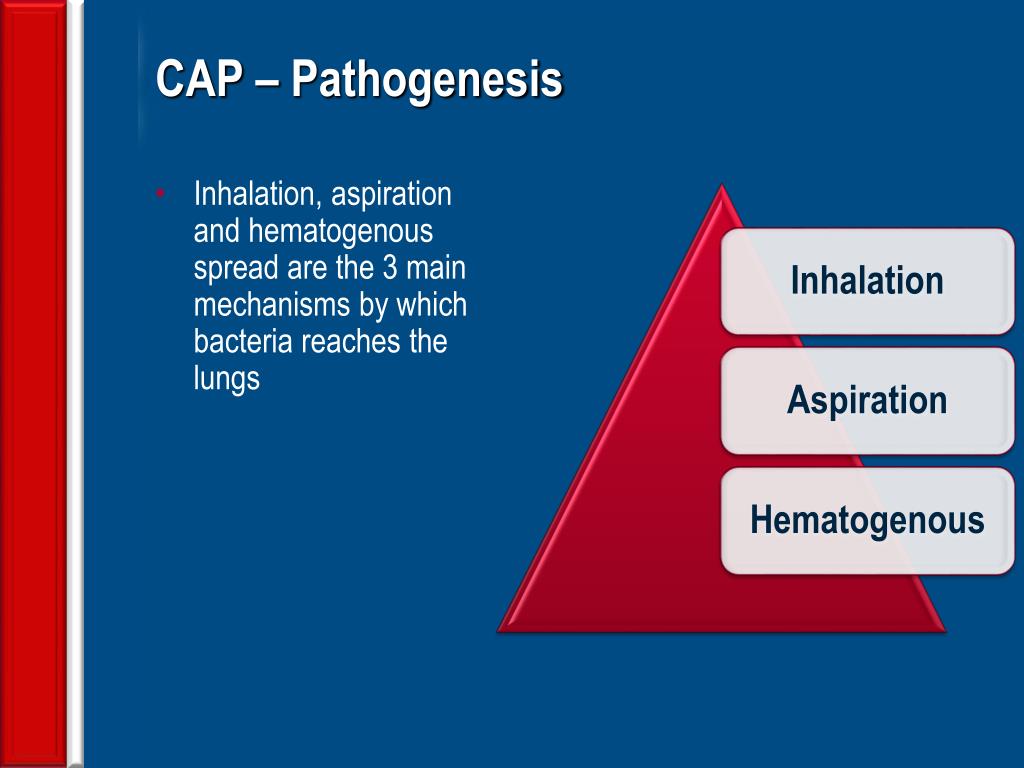 CAP – Pathogenesis

• Inhalation, aspiration and hematogenous spread are the 3 main mechanisms by which bacteria reaches the lungs

Inhalation

Aspiration

Hematogenous